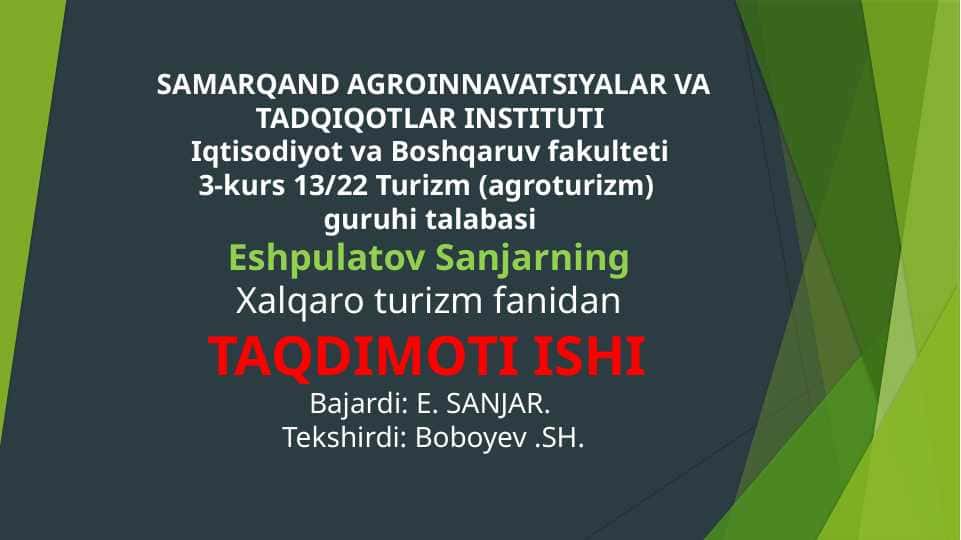 SAMARQAND AGROINNAVATSIYALAR VA TADQIQOTLAR INSTITUTI
Iqtisodiyot va Boshqaruv fakulteti
3-kurs 13/22 Turizm (agroturizm) guruhi talabasi
Eshpulatov Sanjarning
Xalqaro turizm fanidan
TAQDIMOTI ISHI
Bajardi: E. SANJAR.
Tekshirdi: Boboyev .SH.